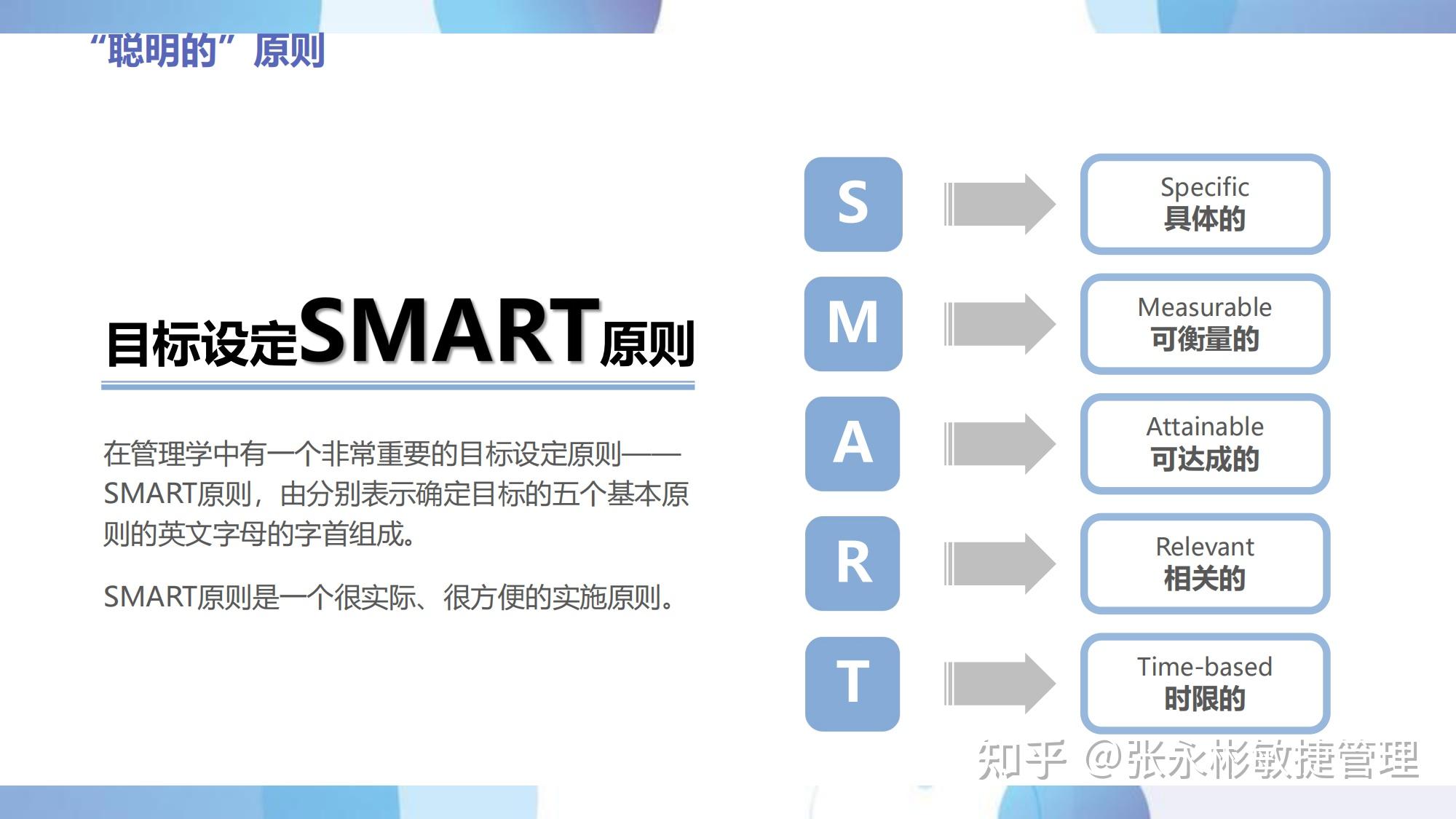 “聪明的”原则

目标设定SMART原则

在管理学中有一个非常重要的目标设定原则——SMART原则，由分别表示确定目标的五个基本原则的英文字母的字首组成。

SMART原则是一个很实际、很方便的实施原则。

S
Specific
具体的

M
Measurable
可衡量的

A
Attainable
可达成的

R
Relevant
相关的

T
Time-based
时限的

知乎 @张永彬敏捷管理